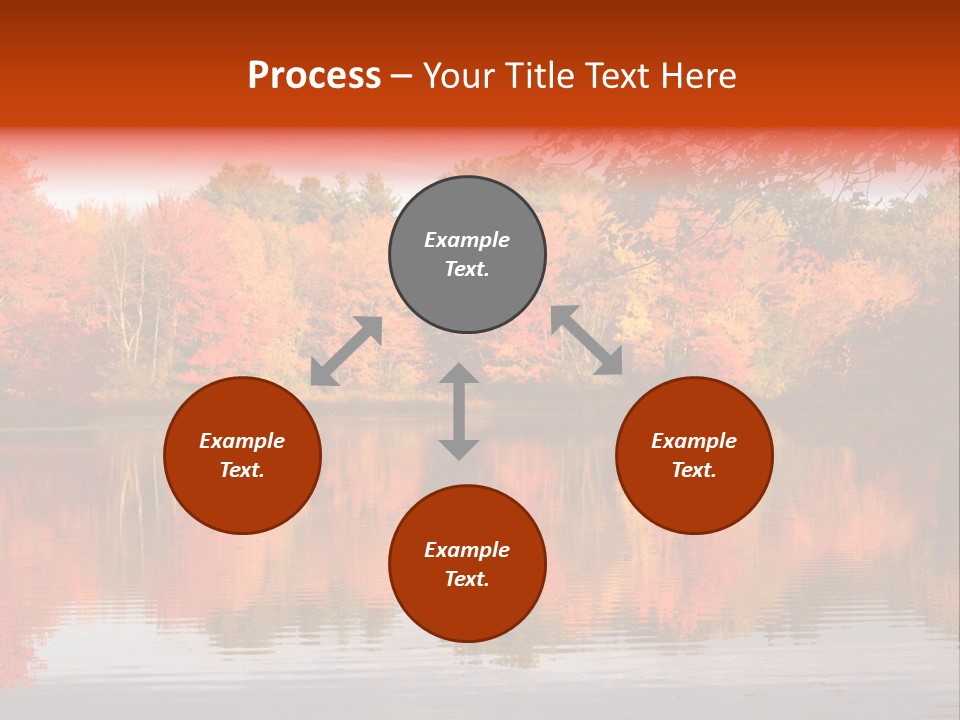 Process – Your Title Text Here

Example Text.

Example Text.

Example Text.

Example Text.